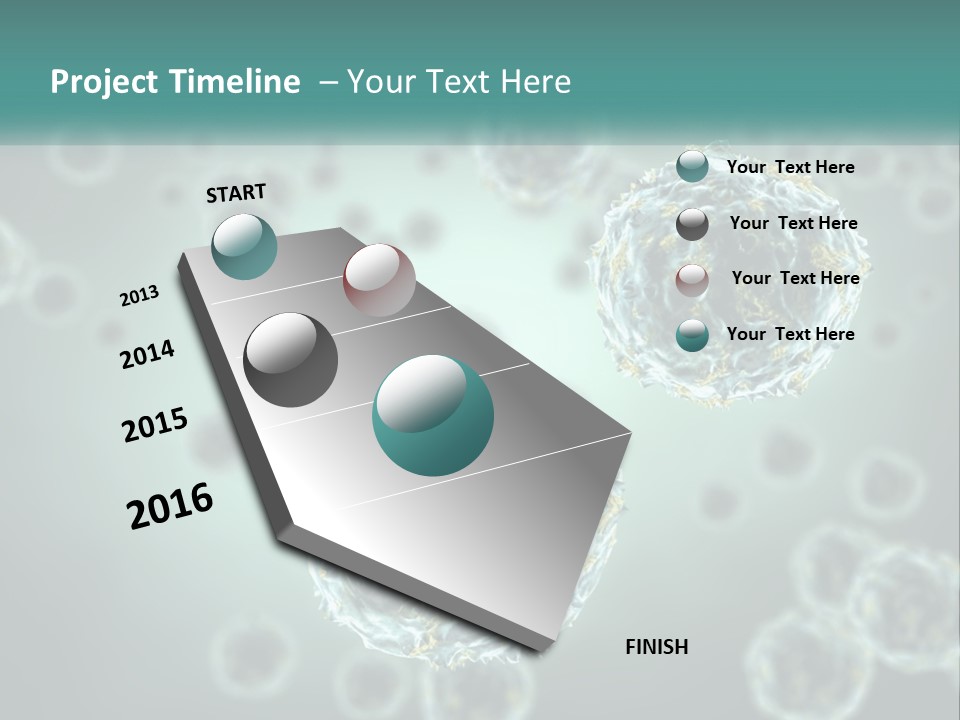 Project Timeline – Your Text Here

START

2013

2014

2015

2016

FINISH

Your Text Here

Your Text Here

Your Text Here

Your Text Here